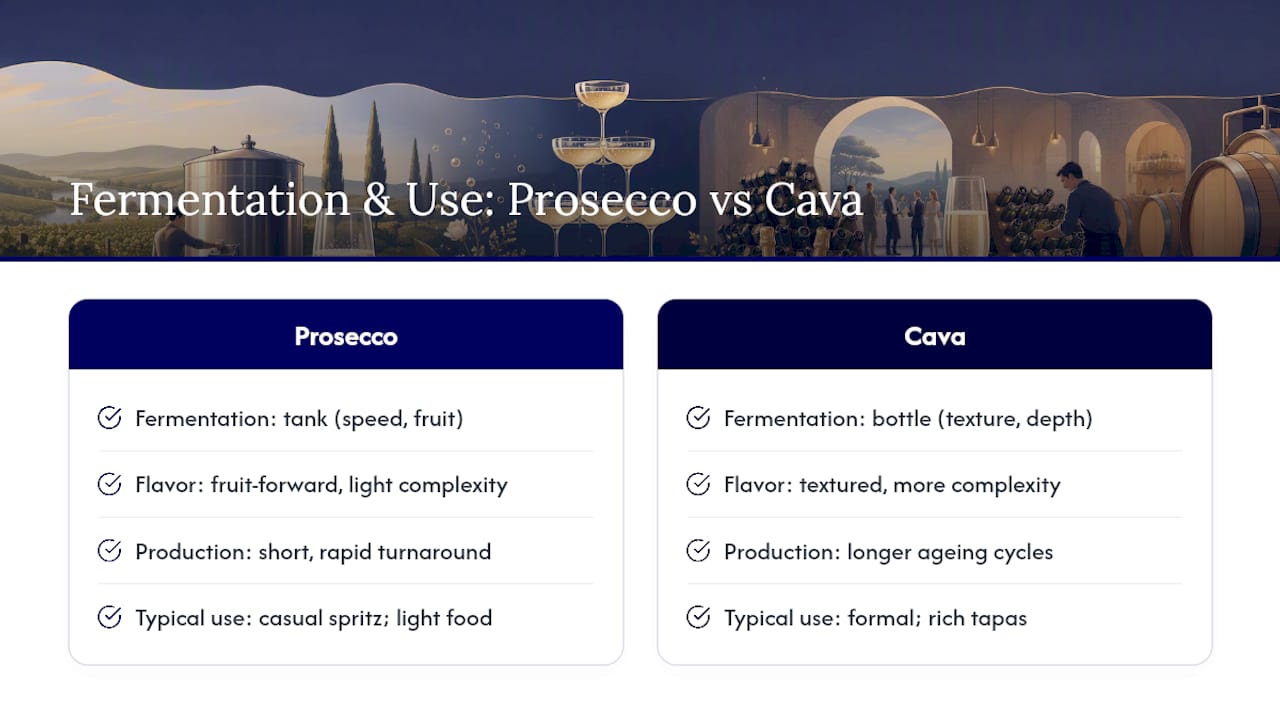 Fermentation & Use: Prosecco vs Cava

Prosecco

Fermentation: tank (speed, fruit)

Flavor: fruit-forward, light complexity

Production: short, rapid turnaround

Typical use: casual spritz; light food

Cava

Fermentation: bottle (texture, depth)

Flavor: textured, more complexity

Production: longer ageing cycles

Typical use: formal; rich tapas